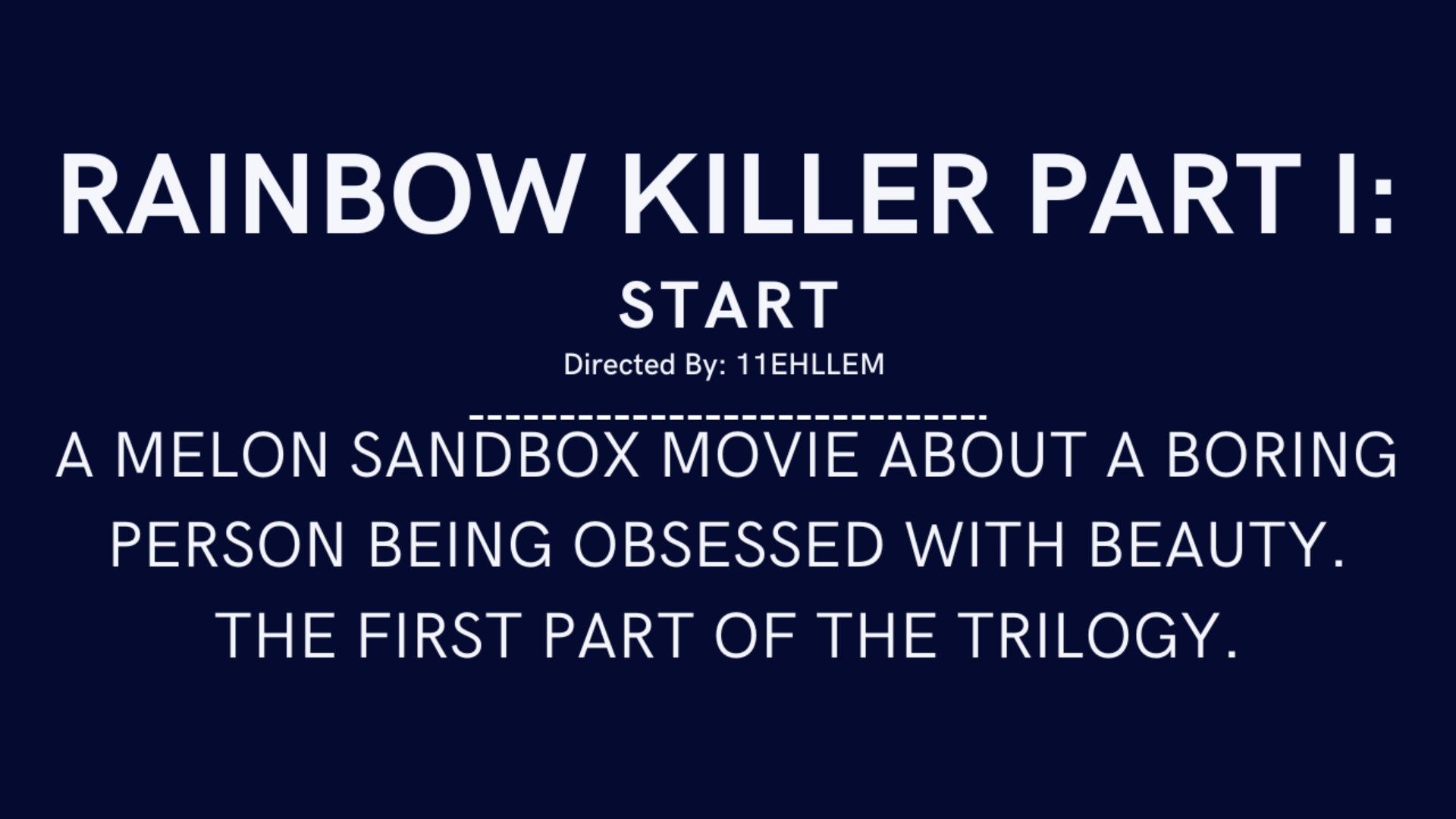 RAINBOW KILLER PART I:
START
Directed By: 11EHLLEM

--------------------------------

A MELON SANDBOX MOVIE ABOUT A BORING PERSON BEING OBSESSED WITH BEAUTY. THE FIRST PART OF THE TRILOGY.